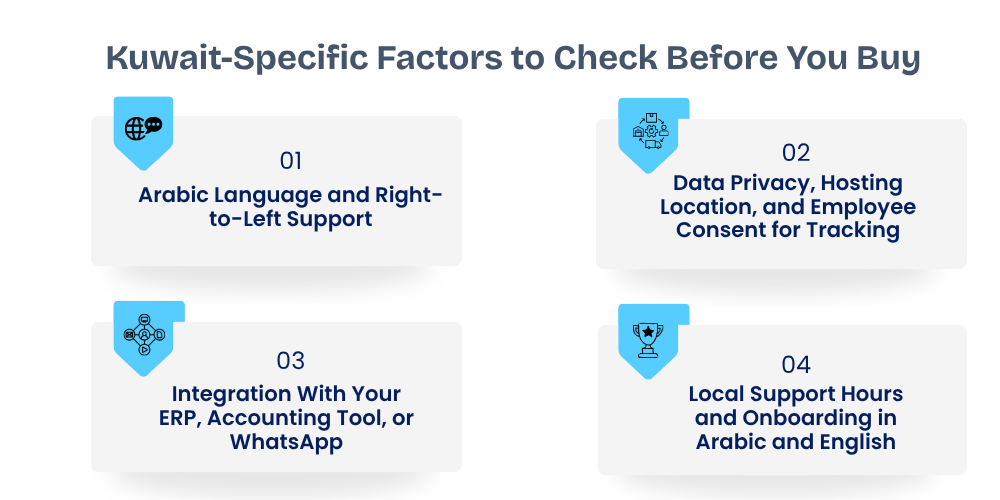 Kuwait-Specific Factors to Check Before You Buy

01
Arabic Language and Right-to-Left Support

02
Data Privacy, Hosting Location, and Employee Consent for Tracking

03
Integration With Your ERP, Accounting Tool, or WhatsApp

04
Local Support Hours and Onboarding in Arabic and English